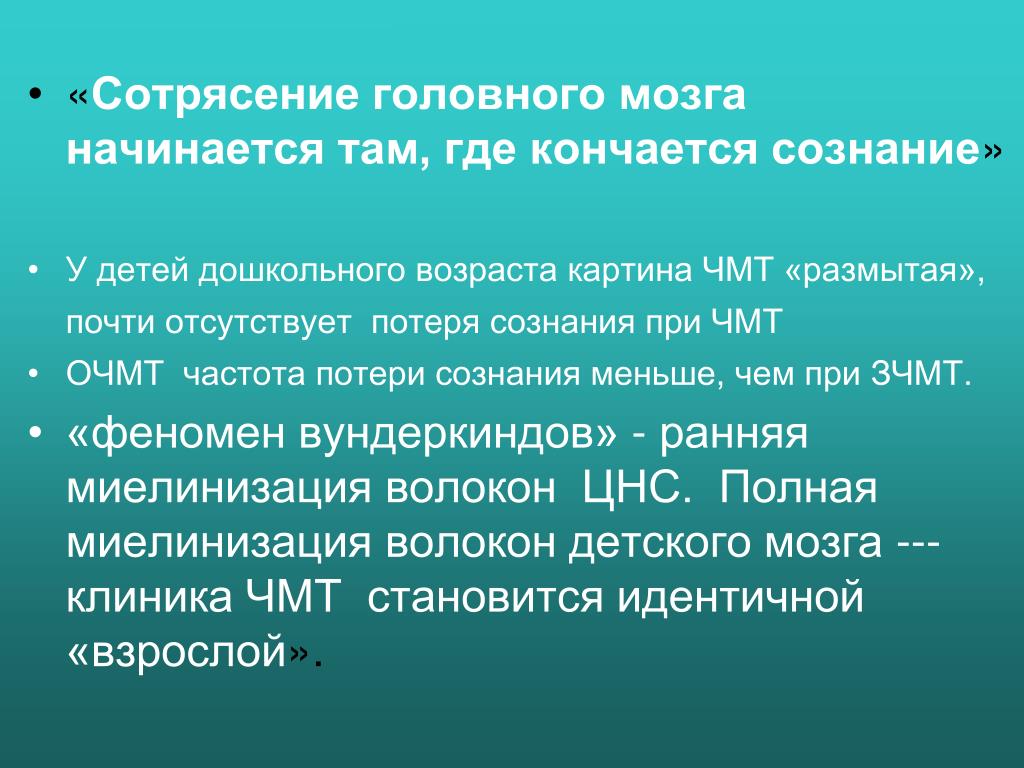 • «Сотрясение головного мозга начинается там, где кончается сознание»

• У детей дошкольного возраста картина ЧМТ «размытая», почти отсутствует потеря сознания при ЧМТ
• ОЧМТ частота потери сознания меньше, чем при ЗЧМТ.
• «феномен вундеркиндов» - ранняя миелинизация волокон ЦНС. Полная миелинизация волокон детского мозга --- клиника ЧМТ становится идентичной «взрослой».